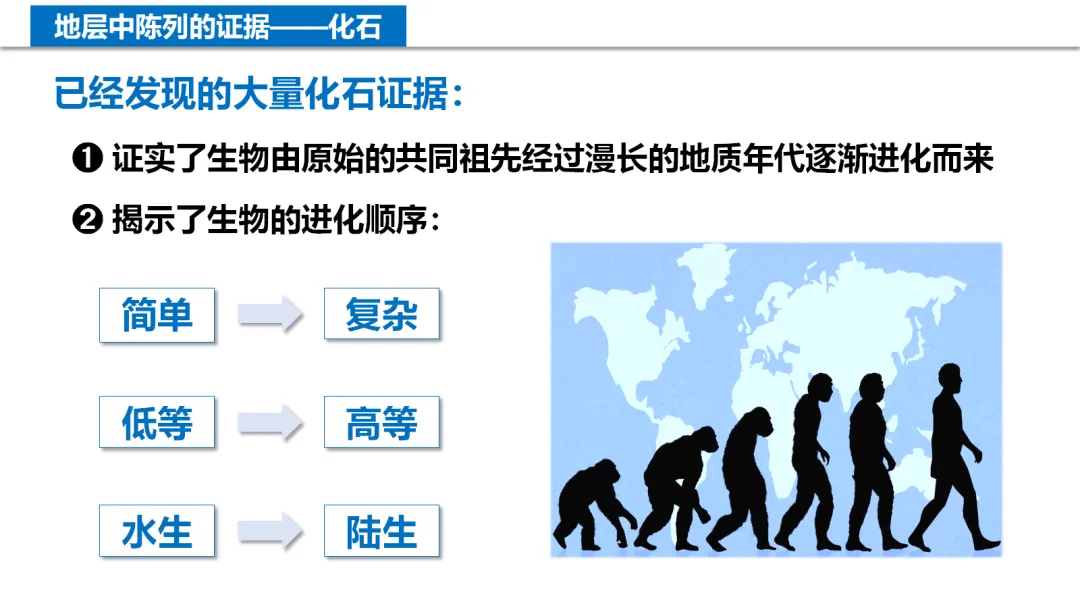 地层中陈列的证据——化石

已经发现的大量化石证据：

❶ 证实了生物由原始的共同祖先经过漫长的地质年代逐渐进化而来

❷ 揭示了生物的进化顺序：

简单 → 复杂

低等 → 高等

水生 → 陆生